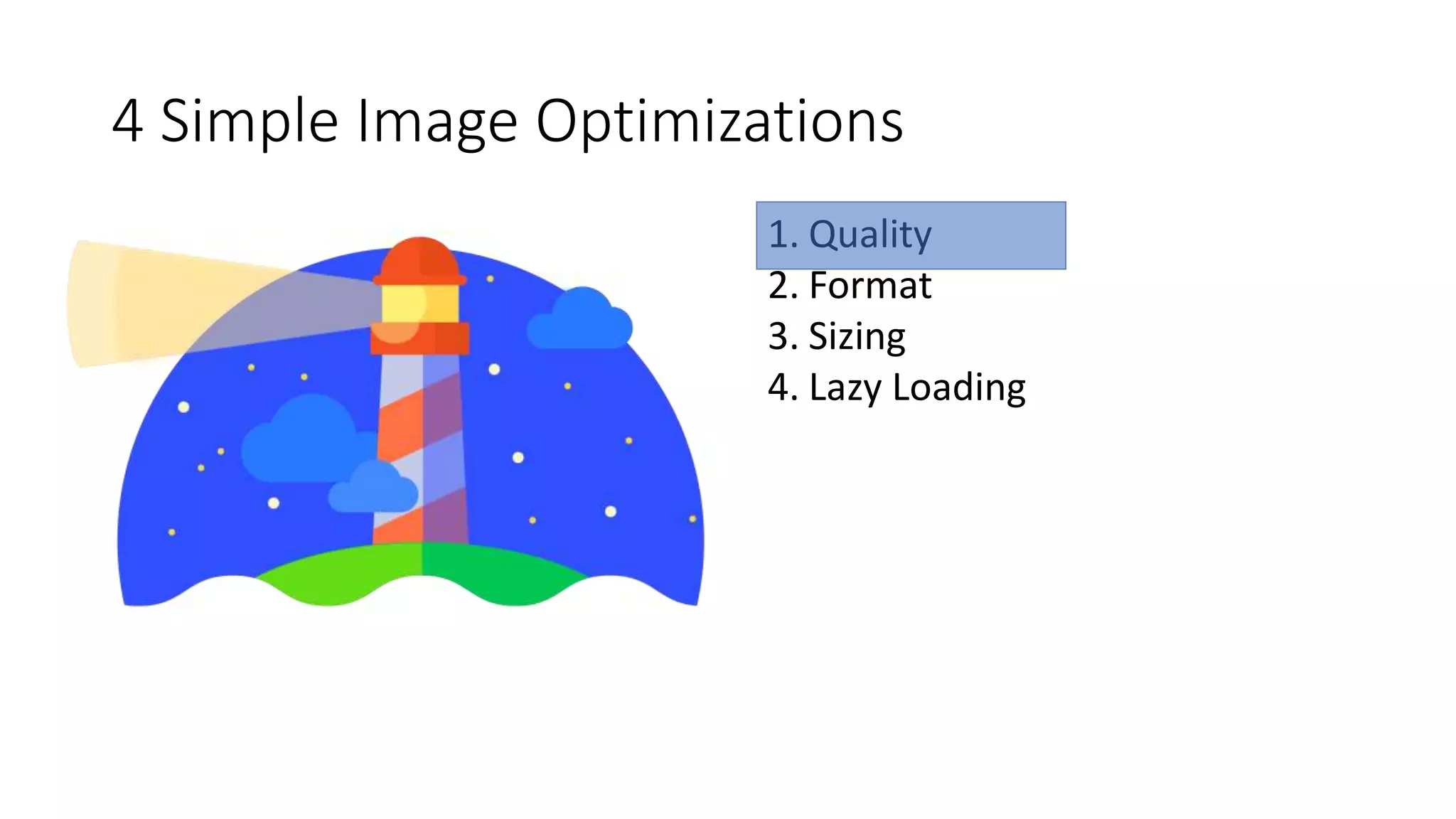 4 Simple Image Optimizations

1. Quality
2. Format
3. Sizing
4. Lazy Loading